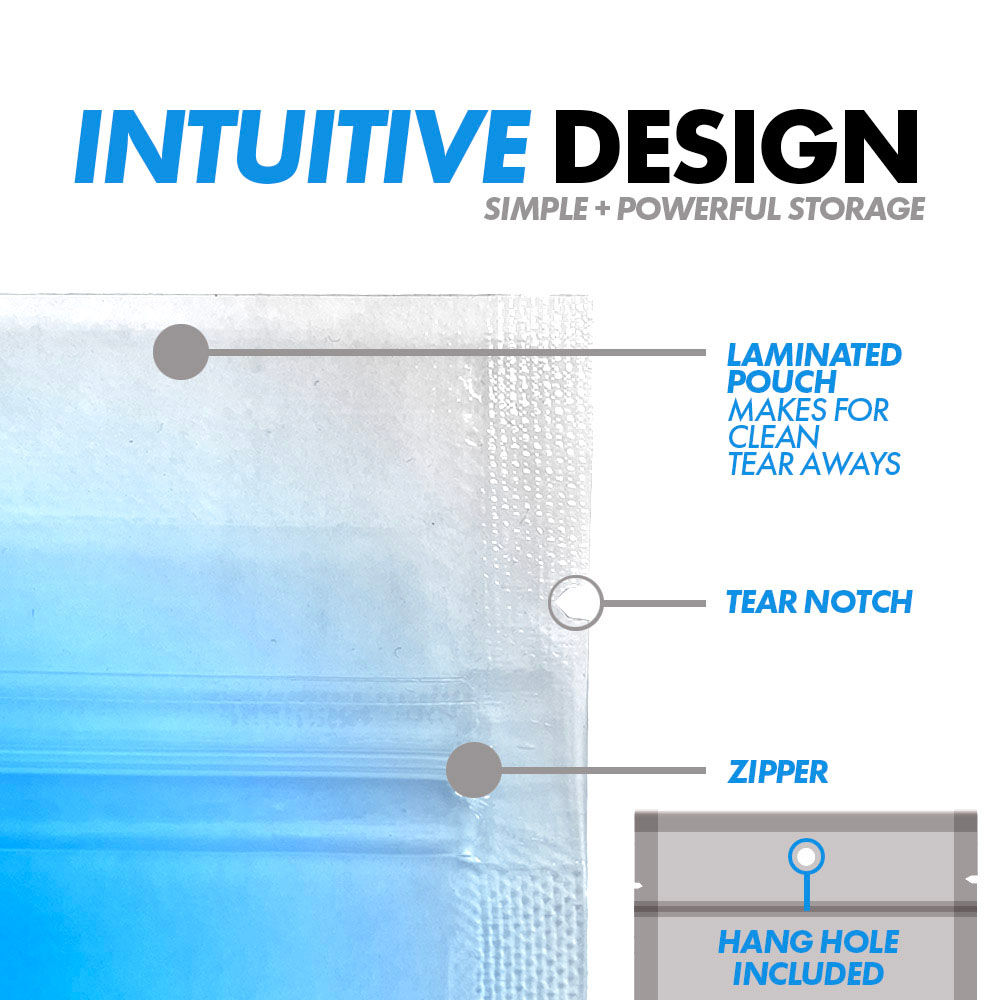 INTUITIVE DESIGN
SIMPLE + POWERFUL STORAGE

LAMINATED POUCH
MAKES FOR CLEAN TEAR AWAYS

TEAR NOTCH

ZIPPER

HANG HOLE INCLUDED